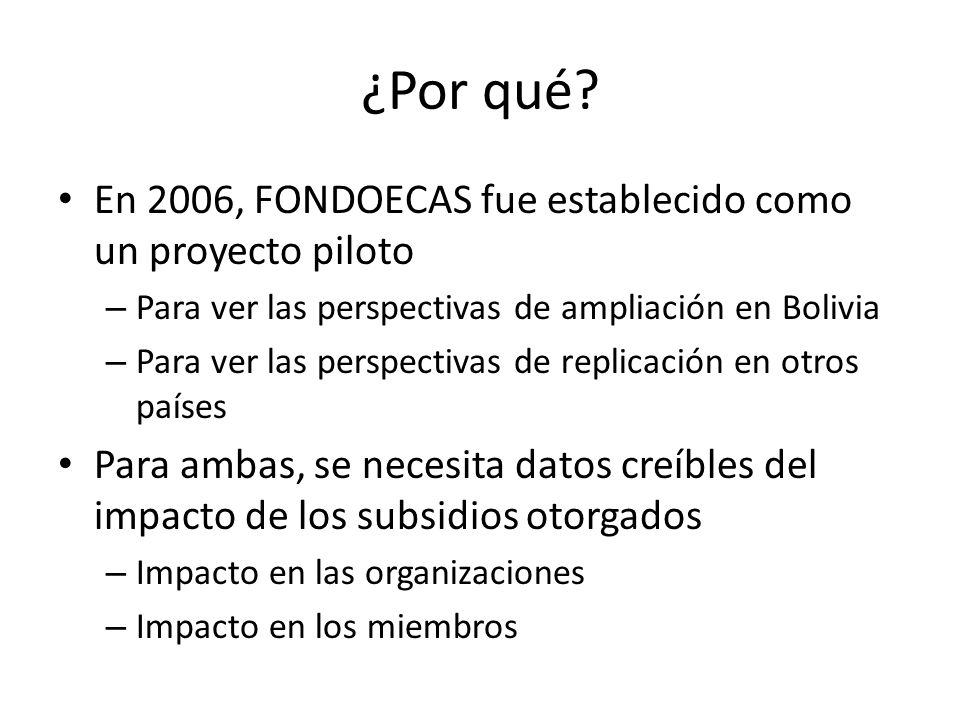 ¿Por qué?

• En 2006, FONDOECAS fue establecido como un proyecto piloto
– Para ver las perspectivas de ampliación en Bolivia
– Para ver las perspectivas de replicación en otros países

• Para ambas, se necesita datos creíbles del impacto de los subsidios otorgados
– Impacto en las organizaciones
– Impacto en los miembros